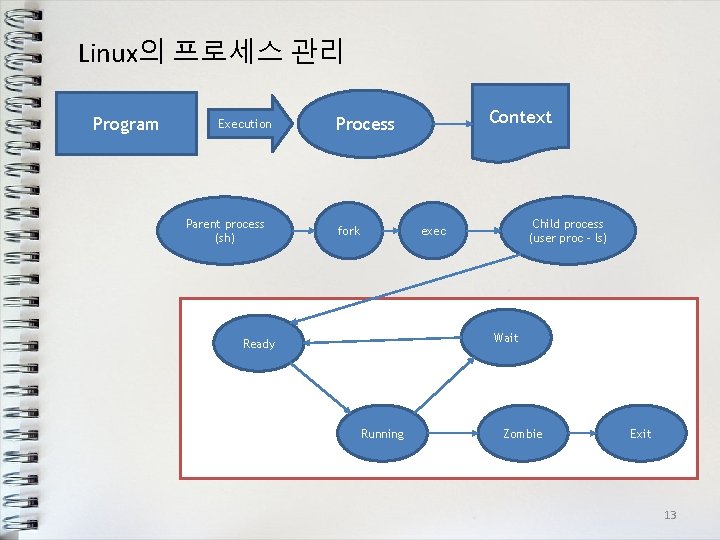 Linux의 프로세스 관리

Program

Execution

Process

Context

Parent process (sh)

fork

exec

Child process (user proc - ls)

Ready

Wait

Running

Zombie

Exit

13